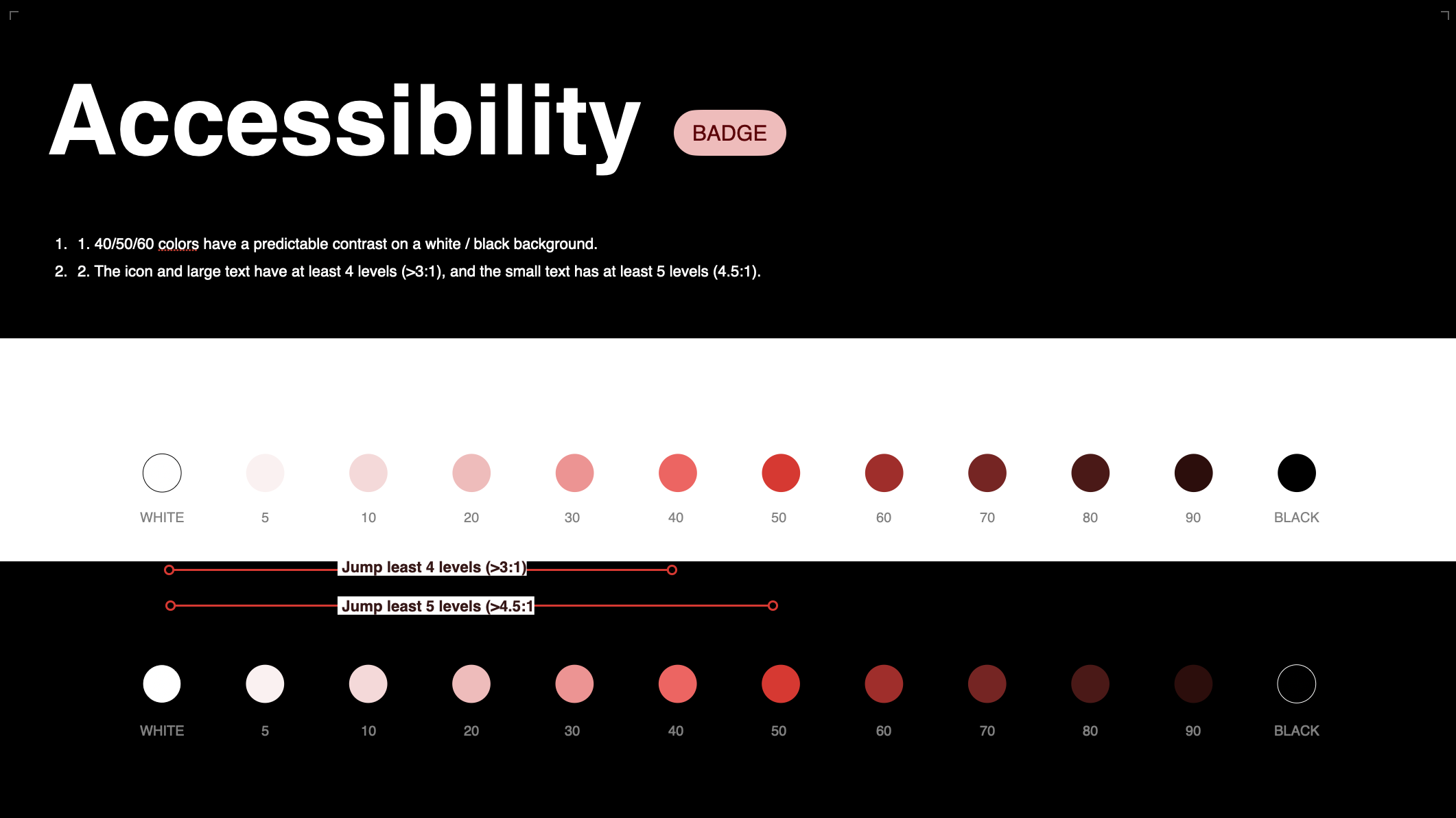 Accessibility BADGE

1. 1. 40/50/60 colors have a predictable contrast on a white / black background.
2. 2. The icon and large text have at least 4 levels (>3:1), and the small text has at least 5 levels (4.5:1).

WHITE 5 10 20 30 40 50 60 70 80 90 BLACK

Jump least 4 levels (>3:1)

Jump least 5 levels (>4.5:1

WHITE 5 10 20 30 40 50 60 70 80 90 BLACK